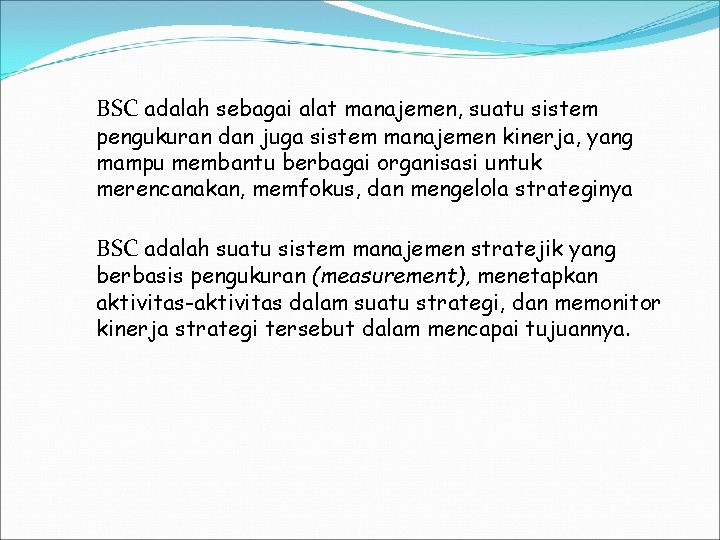 BSC adalah sebagai alat manajemen, suatu sistem pengukuran dan juga sistem manajemen kinerja, yang mampu membantu berbagai organisasi untuk merencanakan, memfokus, dan mengelola strateginya

BSC adalah suatu sistem manajemen stratejik yang berbasis pengukuran (measurement), menetapkan aktivitas-aktivitas dalam suatu strategi, dan memonitor kinerja strategi tersebut dalam mencapai tujuannya.